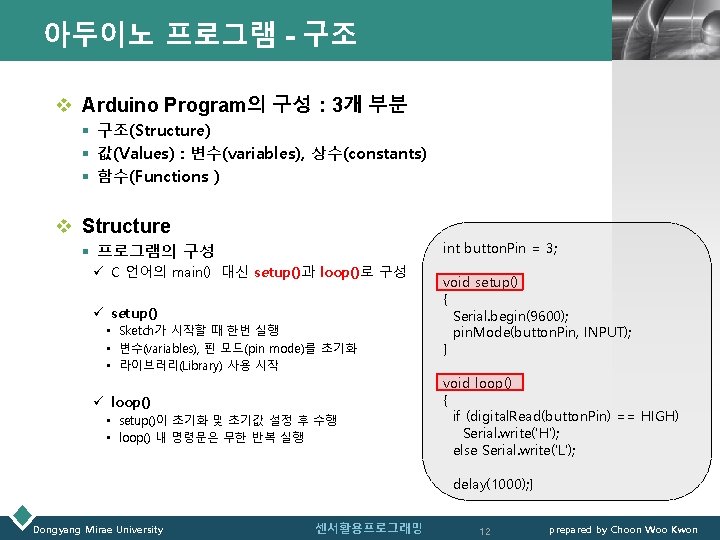 아두이노 프로그램 - 구조

❖ Arduino Program의 구성 : 3개 부분
▪ 구조(Structure)
▪ 값(Values) : 변수(variables), 상수(constants)
▪ 함수(Functions )

❖ Structure
▪ 프로그램의 구성
✓ C 언어의 main() 대신 setup()과 loop()로 구성

✓ setup()
▪ Sketch가 시작할 때 한번 실행
▪ 변수(variables), 핀 모드(pin mode)를 초기화
▪ 라이브러리(Library) 사용 시작

✓ loop()
▪ setup()이 초기화 및 초기값 설정 후 수행
▪ loop() 내 명령문은 무한 반복 실행

int buttonPin = 3;

void setup()
{
Serial.begin(9600);
pinMode(buttonPin, INPUT);
}

void loop()
{
if (digitalRead(buttonPin) == HIGH)
Serial.write('H');
else Serial.write('L');

delay(1000);}

Dongyang Mirae University 센서활용프로그래밍 12 prepared by Choon Woo Kwon